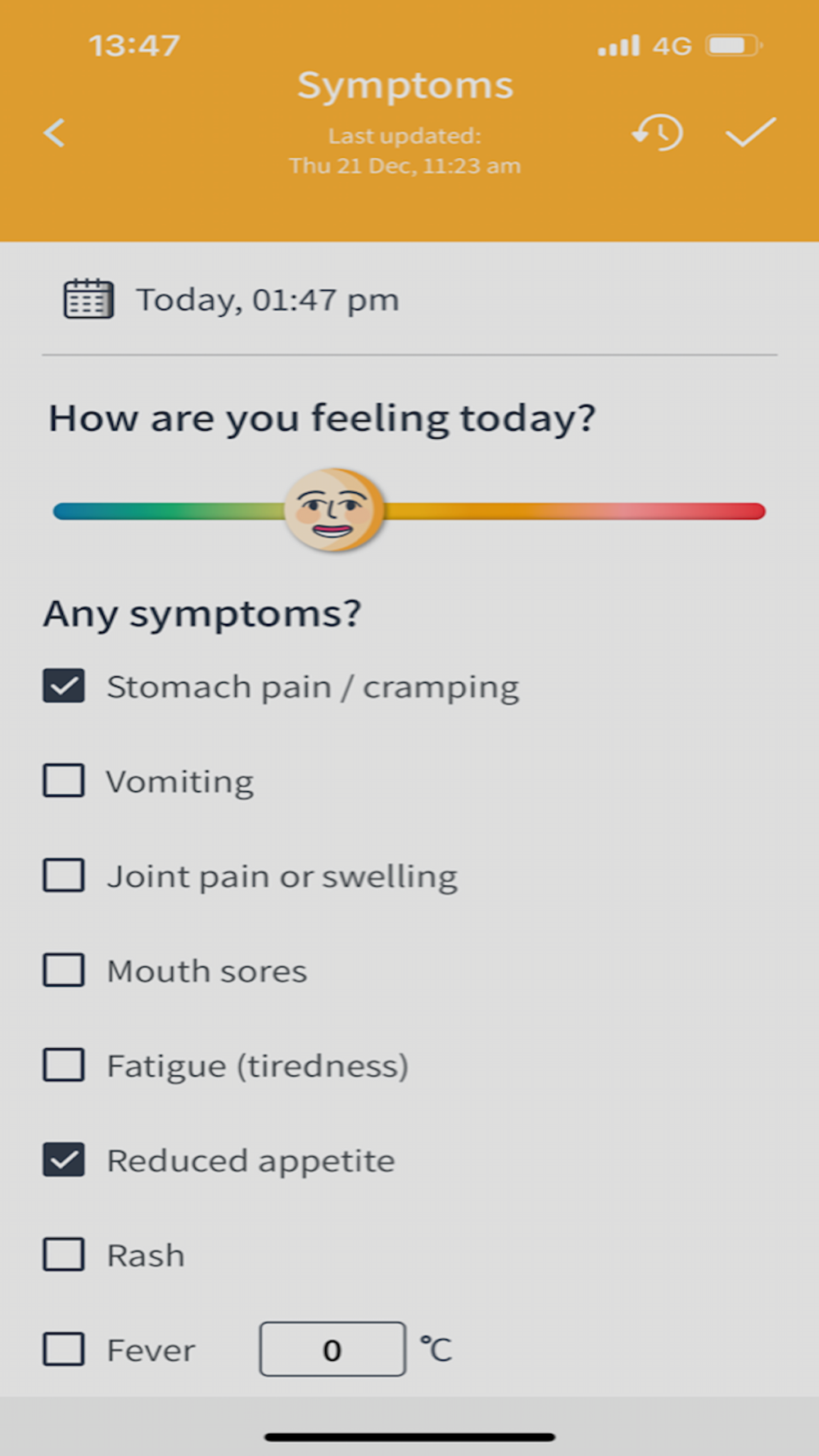 13:47 4G

Symptoms

Last updated:
Thu 21 Dec, 11:23 am

Today, 01:47 pm

How are you feeling today?

Any symptoms?

Stomach pain / cramping

Vomiting

Joint pain or swelling

Mouth sores

Fatigue (tiredness)

Reduced appetite

Rash

Fever 0 ℃